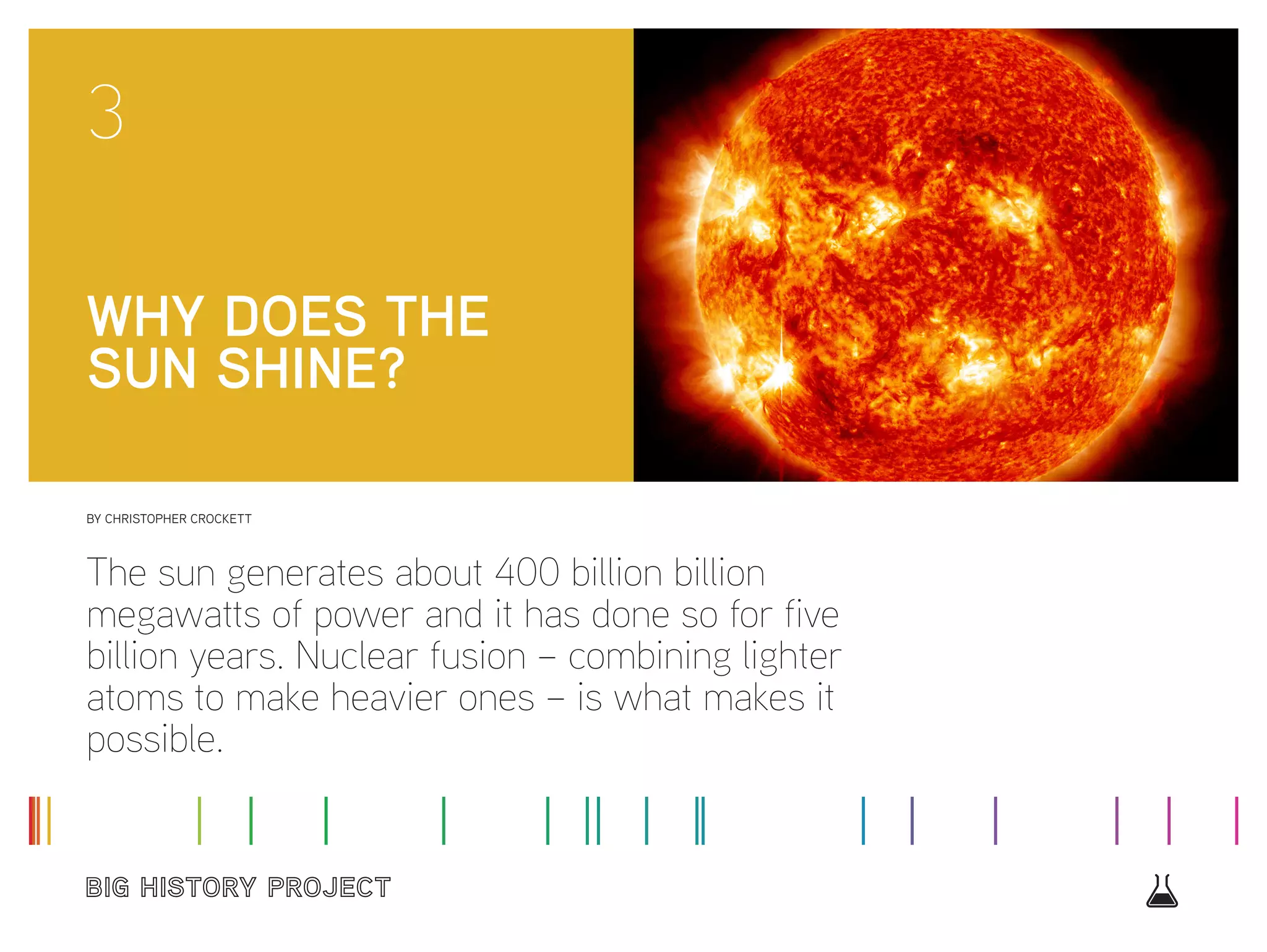 3

WHY DOES THE SUN SHINE?

BY CHRISTOPHER CROCKETT

The sun generates about 400 billion billion megawatts of power and it has done so for five billion years. Nuclear fusion – combining lighter atoms to make heavier ones – is what makes it possible.

BIG HISTORY PROJECT